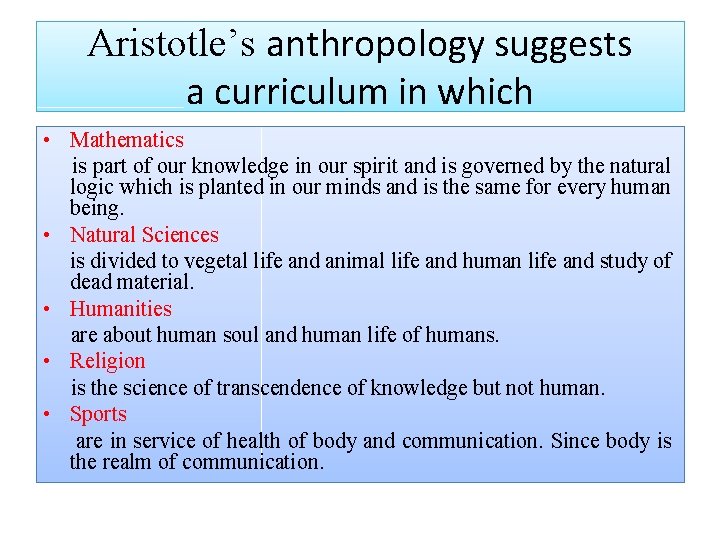 Aristotle's anthropology suggests a curriculum in which

• Mathematics

is part of our knowledge in our spirit and is governed by the natural logic which is planted in our minds and is the same for every human being.

• Natural Sciences

is divided to vegetal life and animal life and human life and study of dead material.

• Humanities

are about human soul and human life of humans.

• Religion

is the science of transcendence of knowledge but not human.

• Sports

are in service of health of body and communication. Since body is the realm of communication.